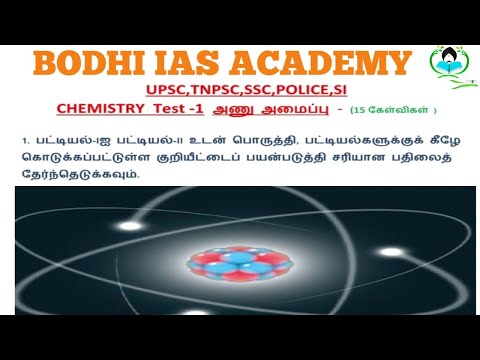 BODHI IAS ACADEMY

UPSC,TNPSC,SSC,POLICE,SI

CHEMISTRY Test -1 அணு அமைப்பு - (15 கேள்விகள் )

1. பட்டியல்-Iஐ பட்டியல்-II உடன் பொருத்தி, பட்டியல்களுக்குக் கீழே கொடுக்கப்பட்டுள்ள குறியீட்டைப் பயன்படுத்தி சரியான பதிலைத் தேர்ந்தெடுக்கவும்.